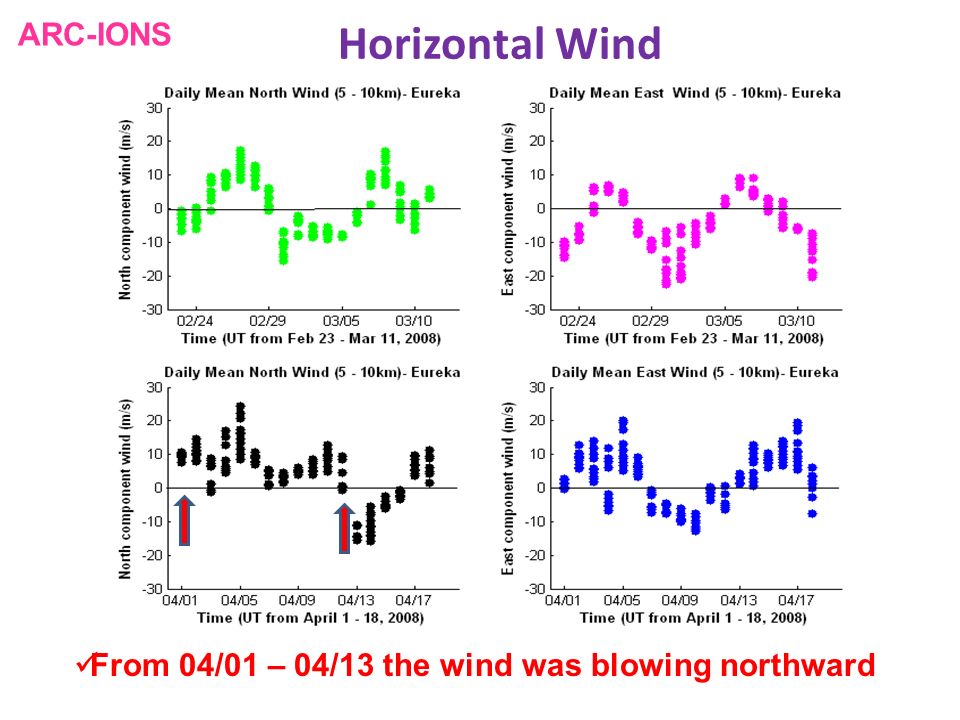 ARC-IONS

Horizontal Wind

Daily Mean North Wind (5 - 10km)- Eureka
North component wind (m/s)
30
20
10
0
-10
-20
-30
02/24 02/29 03/05 03/10
Time (UT from Feb 23 - Mar 11, 2008)

Daily Mean East Wind (5 - 10km)- Eureka
East component wind (m/s)
30
20
10
0
-10
-20
-30
02/24 02/29 03/05 03/10
Time (UT from Feb 23 - Mar 11, 2008)

Daily Mean North Wind (5 - 10km)- Eureka
North component wind (m/s)
30
20
10
0
-10
-20
-30
04/01 04/05 04/09 04/13 04/17
Time (UT from April 1 - 18, 2008)

Daily Mean East Wind (5 - 10km)- Eureka
East component wind (m/s)
30
20
10
0
-10
-20
-30
04/01 04/05 04/09 04/13 04/17
Time (UT from April 1 - 18, 2008)

✓From 04/01 – 04/13 the wind was blowing northward